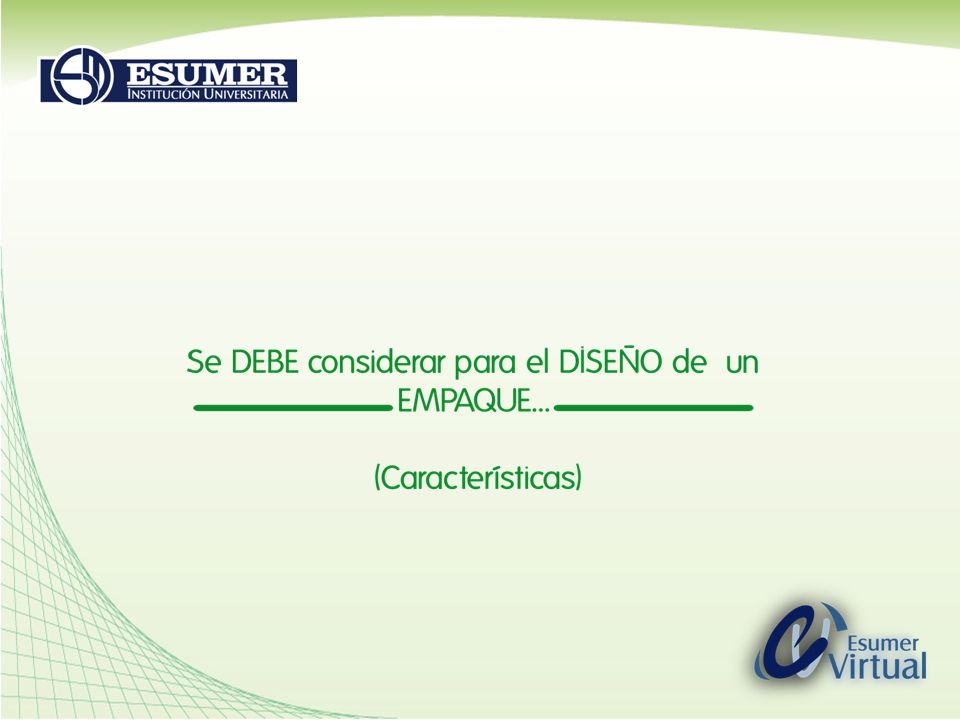 ESUMER
INSTITUCIÓN UNIVERSITARIA

Se DEBE considerar para el DISEÑO de un EMPAQUE...

(Características)

Esumer
Virtual